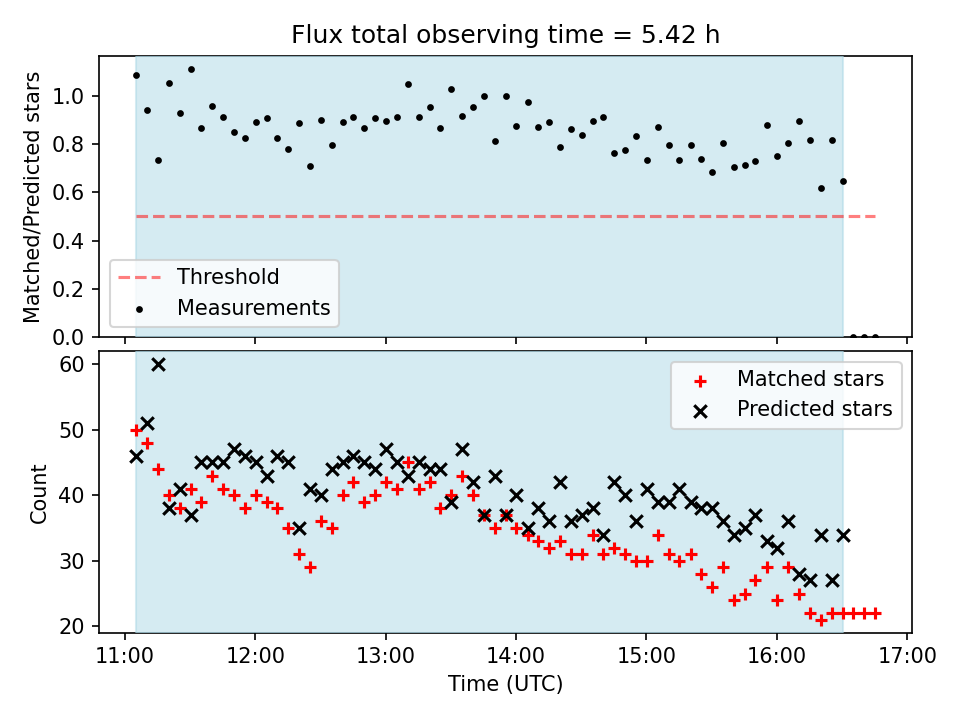 Flux total observing time = 5.42 h

Matched/Predicted stars

1.0
0.8
0.6
0.4
0.2
0.0

Threshold
Measurements

Count

60
50
40
30
20

Matched stars
Predicted stars

11:00
12:00
13:00
14:00
15:00
16:00
17:00

Time (UTC)